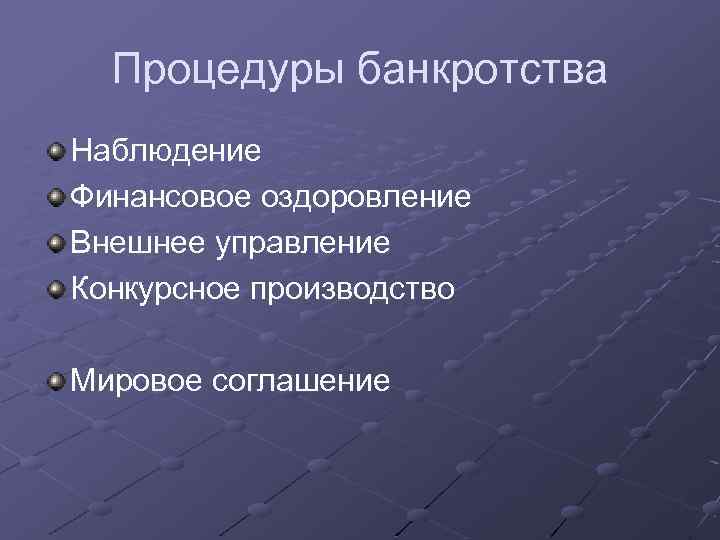 Процедуры банкротства

Наблюдение
Финансовое оздоровление
Внешнее управление
Конкурсное производство

Мировое соглашение